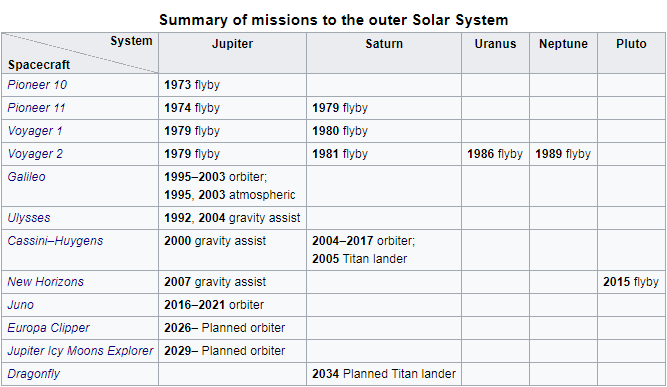 Summary of missions to the outer Solar System

| System / Spacecraft | Jupiter | Saturn | Uranus | Neptune | Pluto |
|---|---|---|---|---|---|
| Pioneer 10 | 1973 flyby | | | | |
| Pioneer 11 | 1974 flyby | 1979 flyby | | | |
| Voyager 1 | 1979 flyby | 1980 flyby | | | |
| Voyager 2 | 1979 flyby | 1981 flyby | 1986 flyby | 1989 flyby | |
| Galileo | 1995–2003 orbiter; 1995, 2003 atmospheric | | | | |
| Ulysses | 1992, 2004 gravity assist | | | | |
| Cassini–Huygens | 2000 gravity assist | 2004–2017 orbiter; 2005 Titan lander | | | |
| New Horizons | 2007 gravity assist | | | | 2015 flyby |
| Juno | 2016–2021 orbiter | | | | |
| Europa Clipper | 2026– Planned orbiter | | | | |
| Jupiter Icy Moons Explorer | 2029– Planned orbiter | | | | |
| Dragonfly | | 2034 Planned Titan lander | | | |